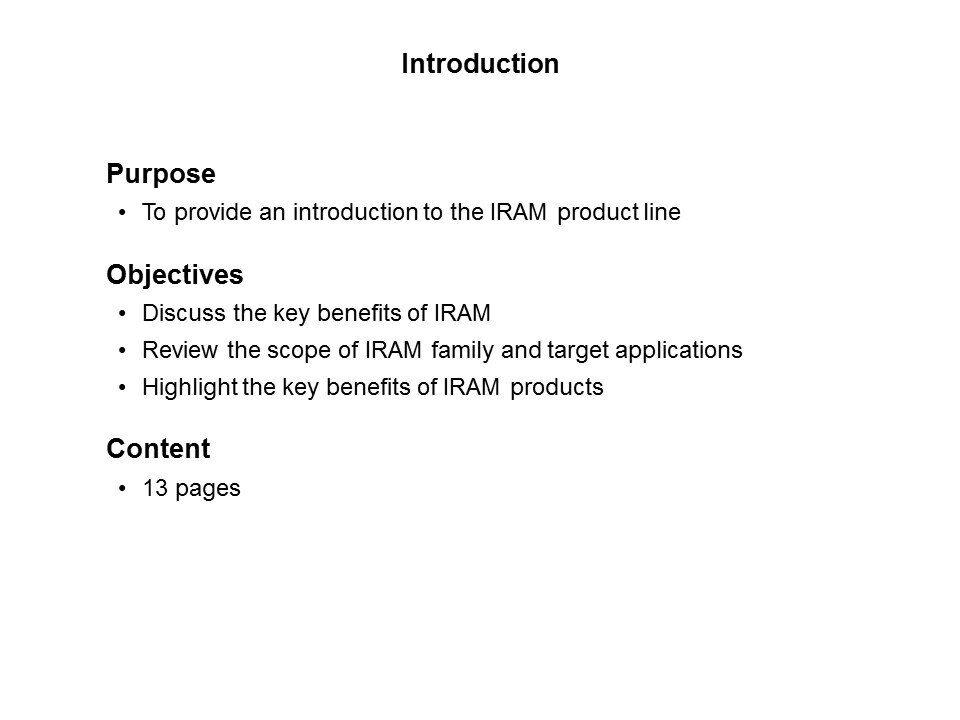 Introduction

Purpose

• To provide an introduction to the IRAM product line

Objectives

• Discuss the key benefits of IRAM
• Review the scope of IRAM family and target applications
• Highlight the key benefits of IRAM products

Content

• 13 pages